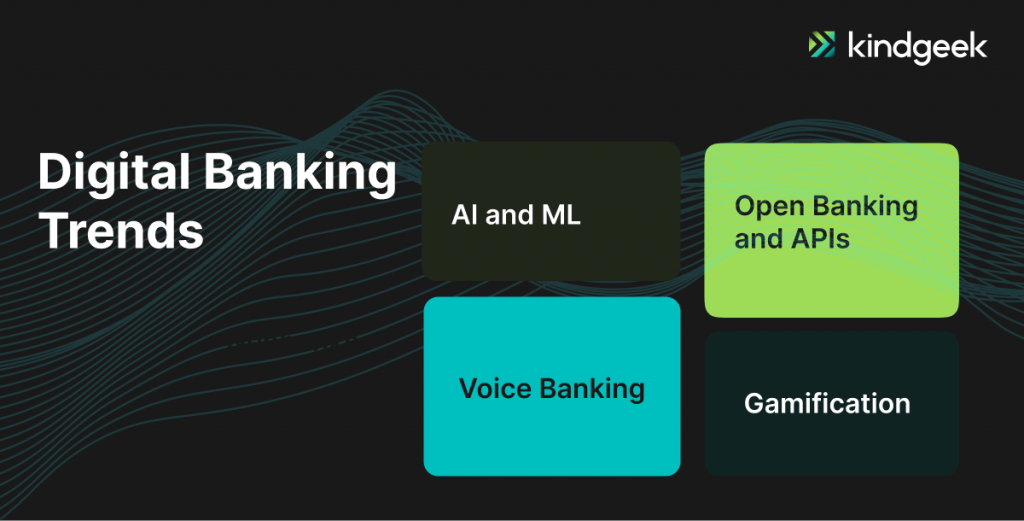 kindgeek

Digital Banking Trends

AI and ML

Open Banking and APIs

Voice Banking

Gamification